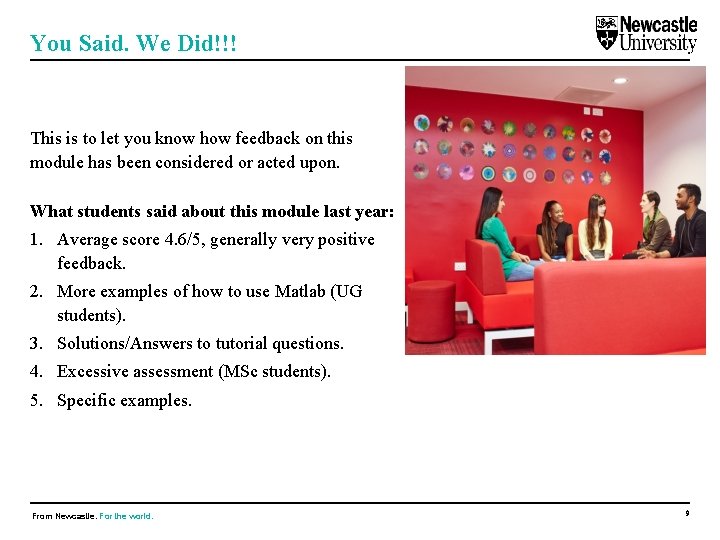 You Said. We Did!!!

Newcastle University

This is to let you know how feedback on this module has been considered or acted upon.

What students said about this module last year:

1. Average score 4.6/5, generally very positive feedback.
2. More examples of how to use Matlab (UG students).
3. Solutions/Answers to tutorial questions.
4. Excessive assessment (MSc students).
5. Specific examples.

From Newcastle. For the world.

9